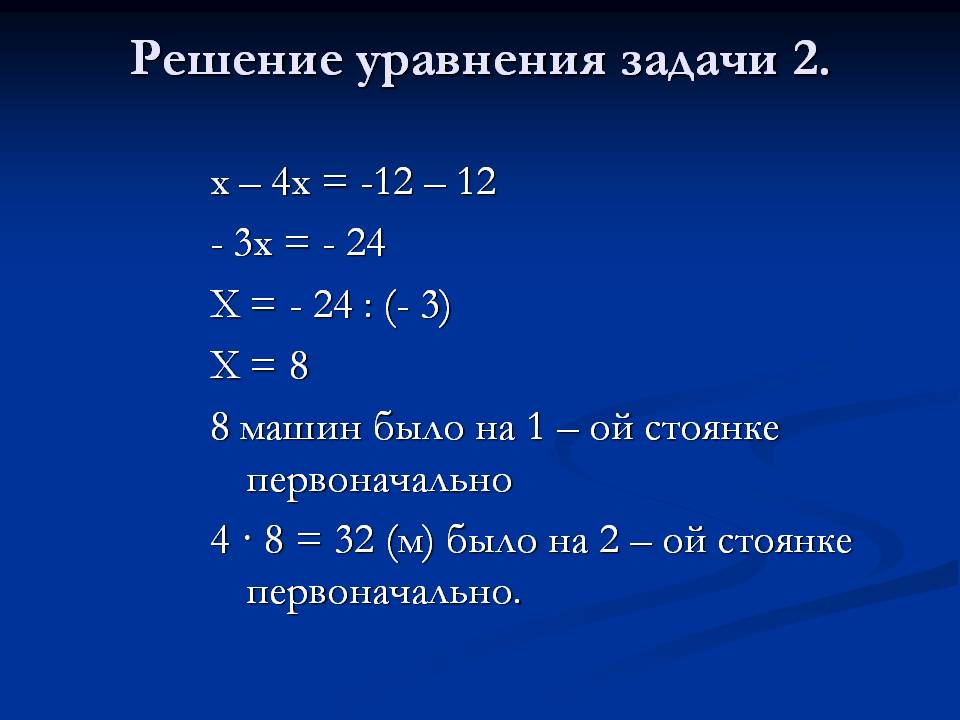 Решение уравнения задачи 2.

$x – 4x = -12 – 12$

$- 3x = - 24$

$X = - 24 : (- 3)$

$X = 8$

8 машин было на 1 – ой стоянке первоначально

$4 \cdot 8 = 32$ (м) было на 2 – ой стоянке первоначально.